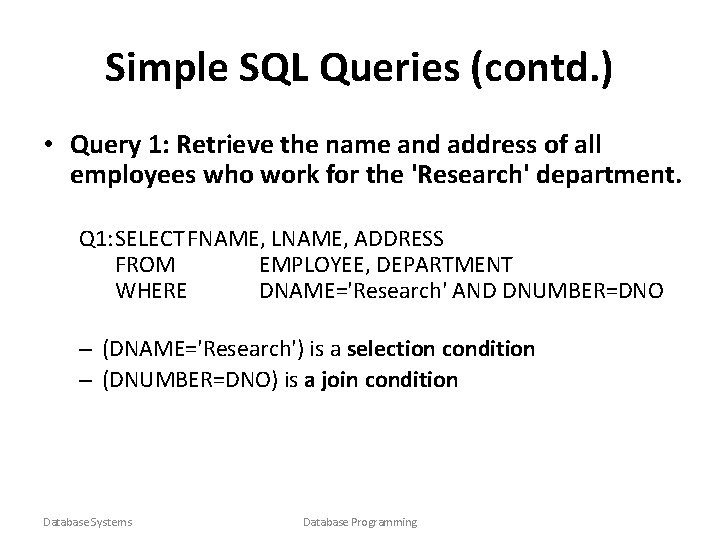 Simple SQL Queries (contd.)

• Query 1: Retrieve the name and address of all employees who work for the 'Research' department.

Q1: SELECT FNAME, LNAME, ADDRESS
FROM EMPLOYEE, DEPARTMENT
WHERE DNAME='Research' AND DNUMBER=DNO

– (DNAME='Research') is a selection condition
– (DNUMBER=DNO) is a join condition

Database Systems

Database Programming